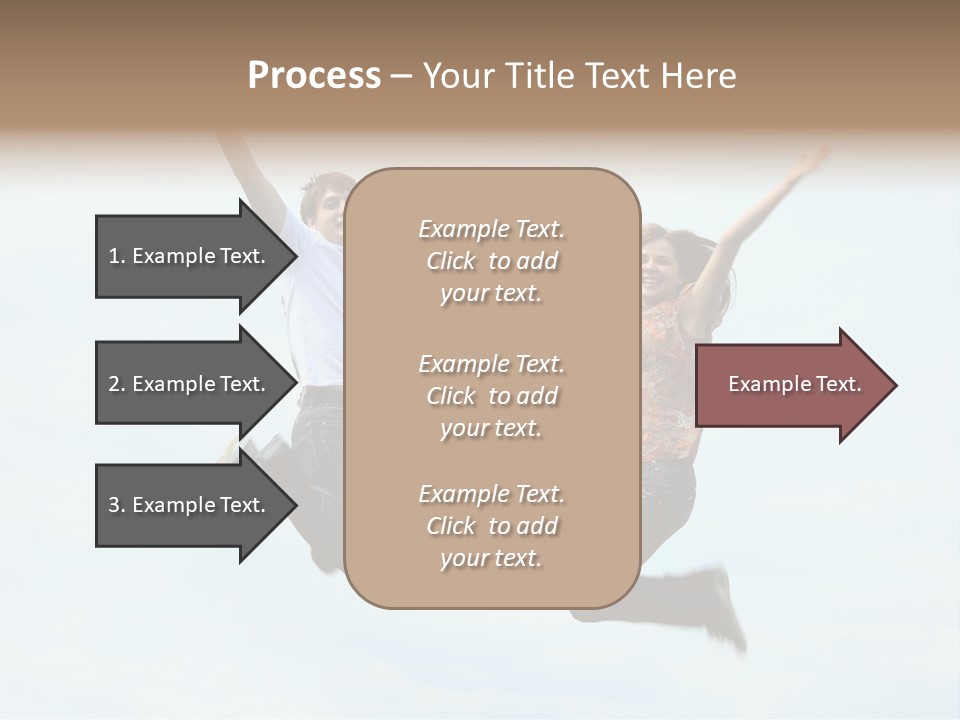 Process – Your Title Text Here

1. Example Text.

2. Example Text.

3. Example Text.

Example Text. Click to add your text.

Example Text. Click to add your text.

Example Text. Click to add your text.

Example Text.